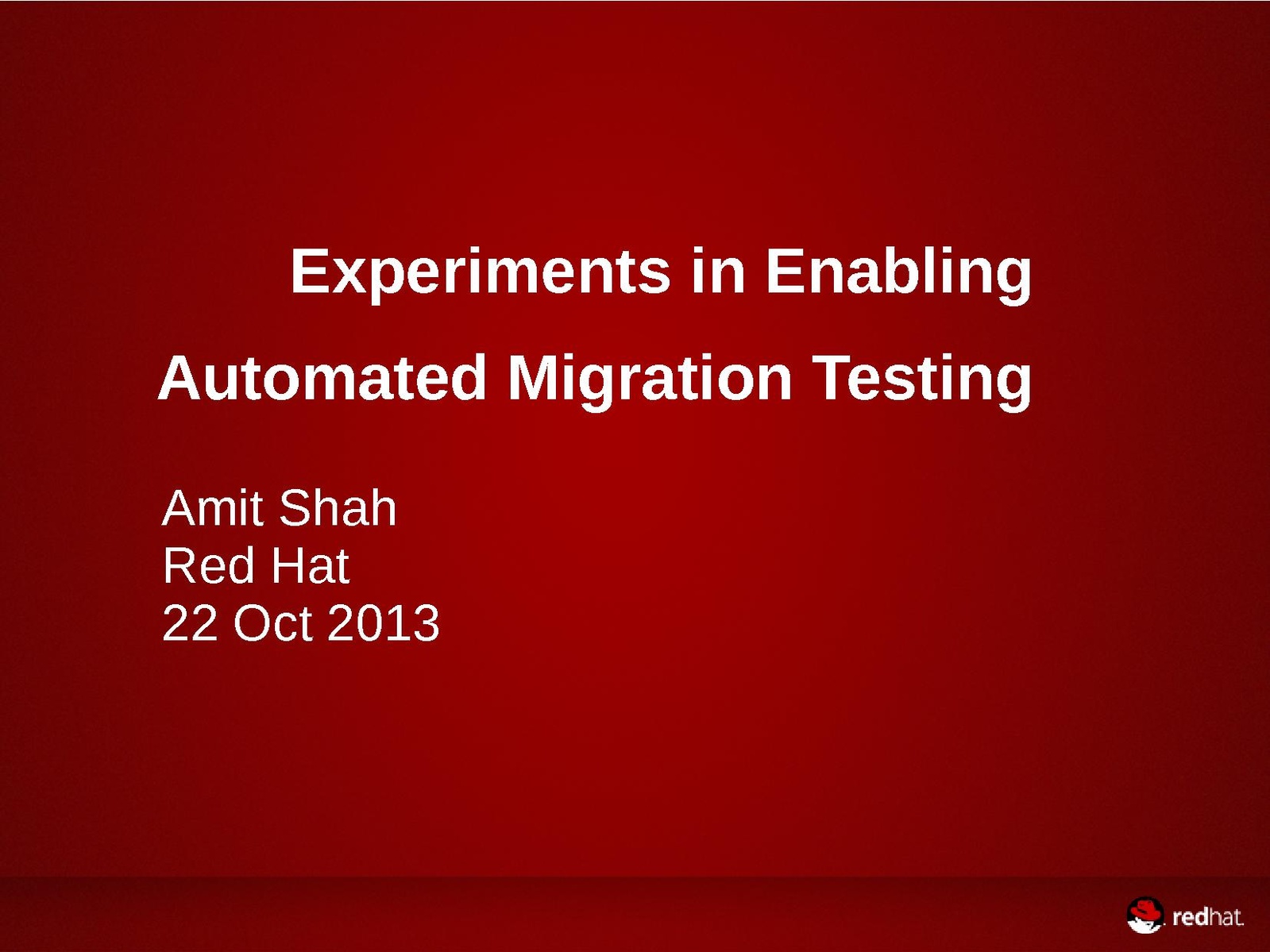 Experiments in Enabling
Automated Migration Testing

Amit Shah
Red Hat
22 Oct 2013

redhat.